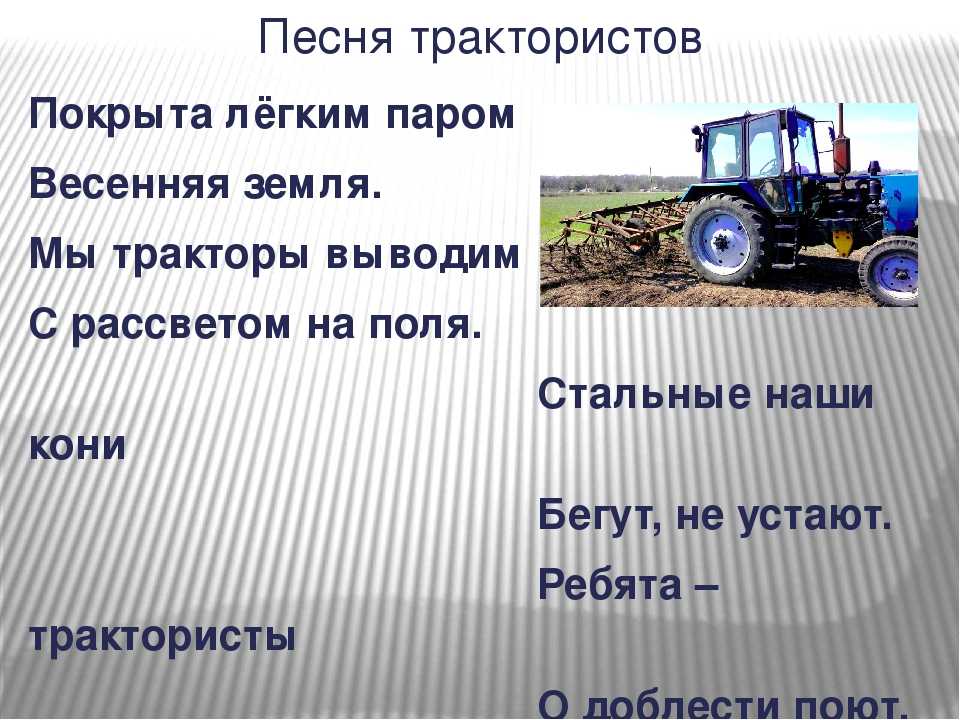 Песня трактористов

Покрыта лёгким паром
Весенняя земля.
Мы тракторы выводим
С рассветом на поля.

Стальные наши кони
Бегут, не устают.
Ребята – трактористы
О доблести поют.